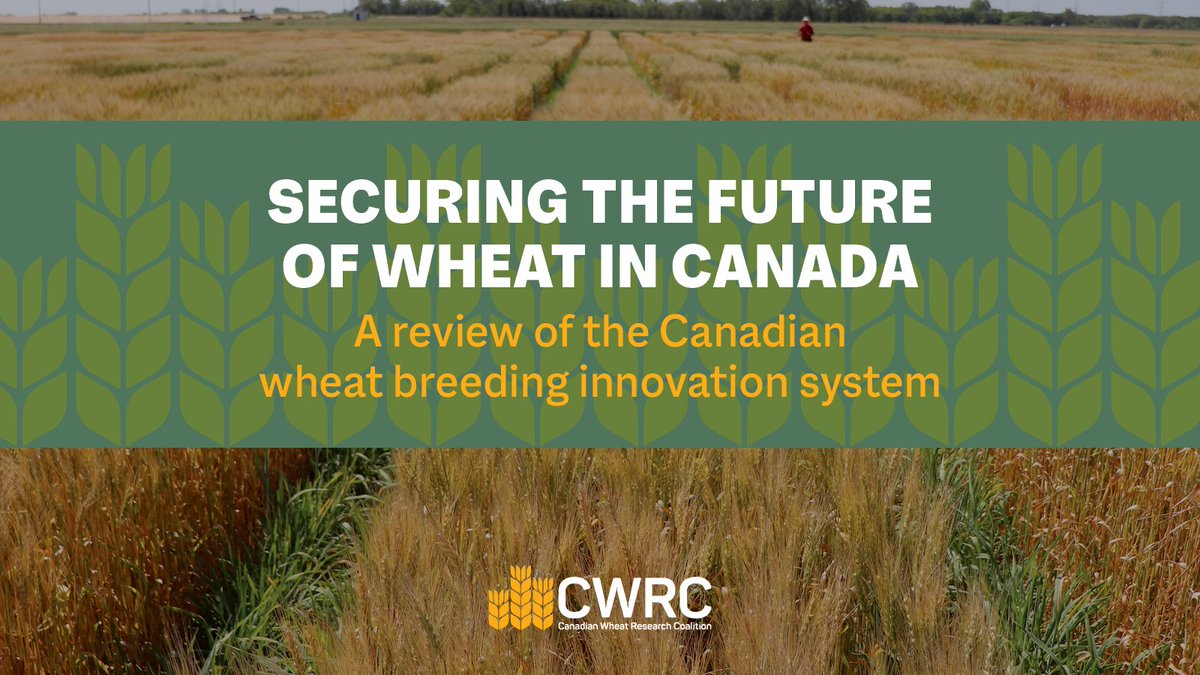 SECURING THE FUTURE OF WHEAT IN CANADA

A review of the Canadian wheat breeding innovation system

CWRC
Canadian Wheat Research Coalition